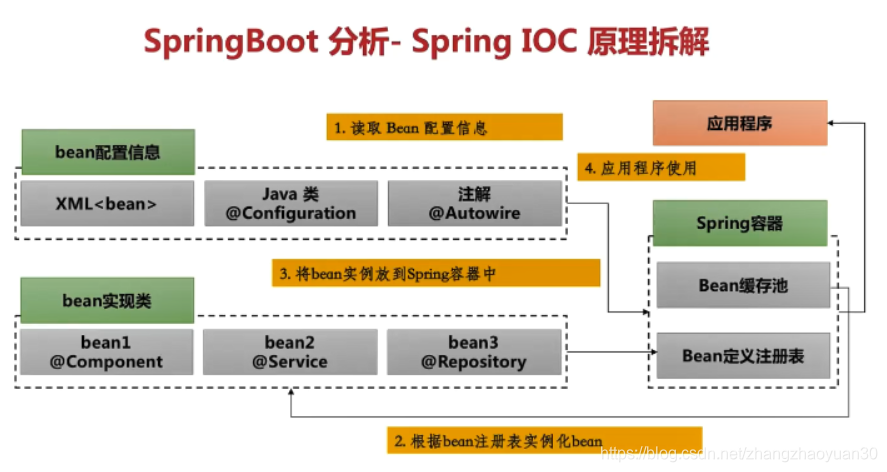 SpringBoot 分析- Spring IOC 原理拆解

1. 读取 Bean 配置信息

应用程序

bean配置信息

4. 应用程序使用

XML<bean>

Java 类
@Configuration

注解
@Autowire

Spring容器

3. 将bean实例放到Spring容器中

Bean缓存池

bean实现类

bean1
@Component

bean2
@Service

bean3
@Repository

Bean定义注册表

2. 根据bean注册表实例化bean

https://blog.csdn.net/zhangzhaoyuan30